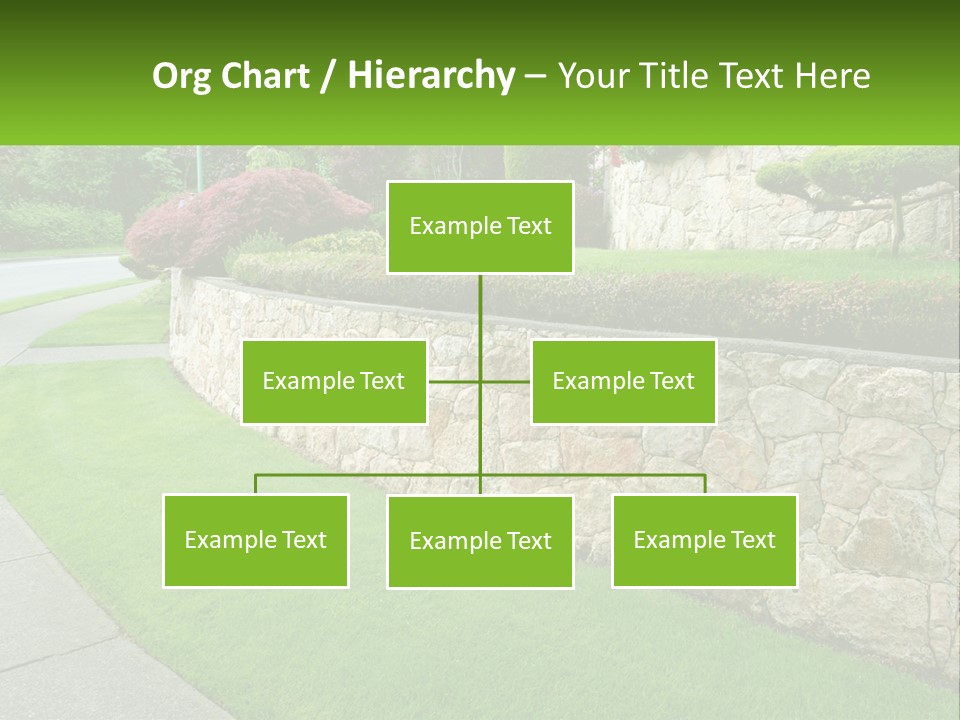 Org Chart / Hierarchy – Your Title Text Here

Example Text

Example Text

Example Text

Example Text

Example Text

Example Text